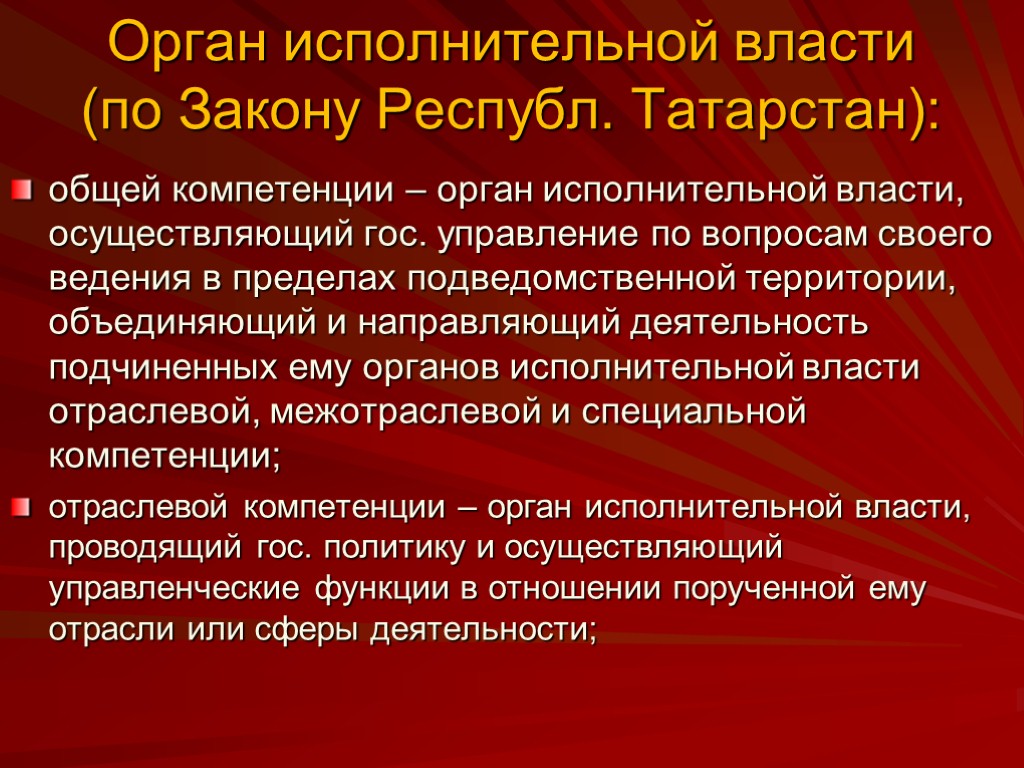 Орган исполнительной власти (по Закону Республ. Татарстан):

общей компетенции – орган исполнительной власти, осуществляющий гос. управление по вопросам своего ведения в пределах подведомственной территории, объединяющий и направляющий деятельность подчиненных ему органов исполнительной власти отраслевой, межотраслевой и специальной компетенции;

отраслевой компетенции – орган исполнительной власти, проводящий гос. политику и осуществляющий управленческие функции в отношении порученной ему отрасли или сферы деятельности;